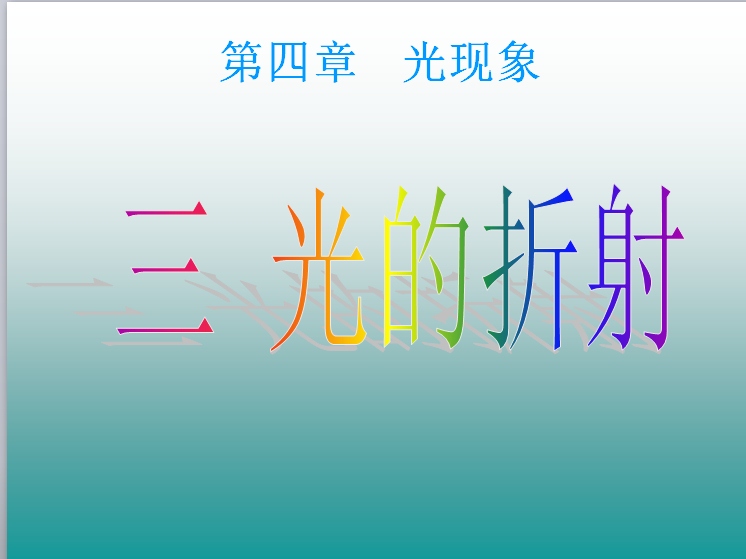 第四章　光现象

三　光的折射